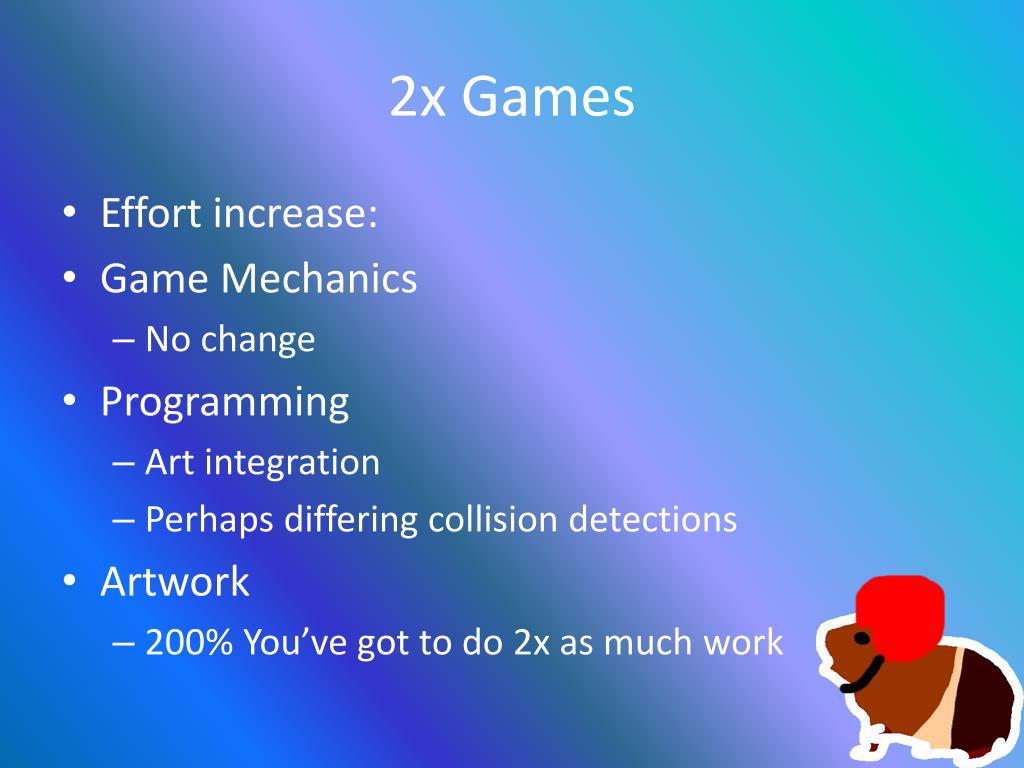 2x Games

• Effort increase:
• Game Mechanics
– No change
• Programming
– Art integration
– Perhaps differing collision detections
• Artwork
– 200% You've got to do 2x as much work